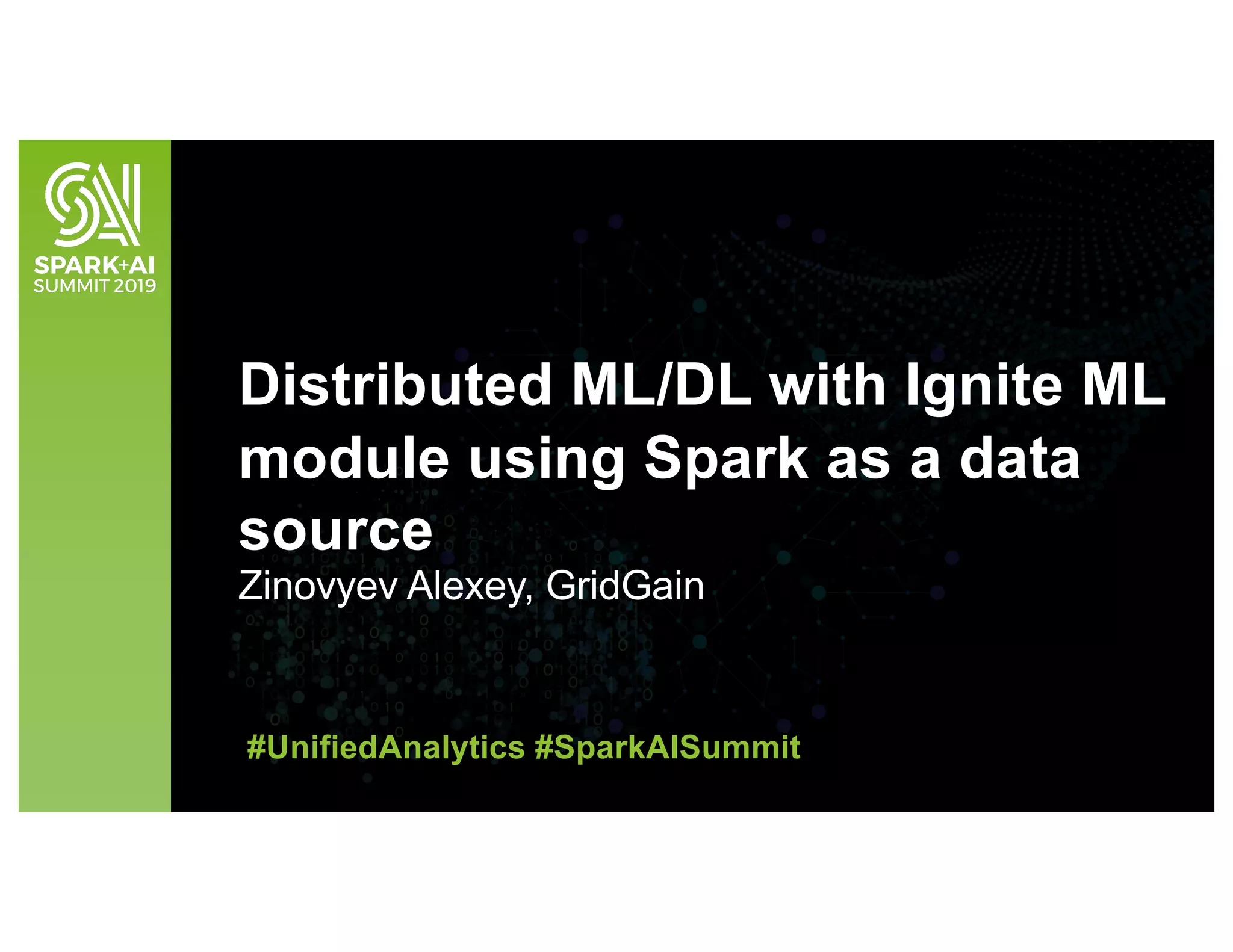 SPARK+AI
SUMMIT 2019

Distributed ML/DL with Ignite ML module using Spark as a data source

Zinovyev Alexey, GridGain

#UnifiedAnalytics #SparkAISummit